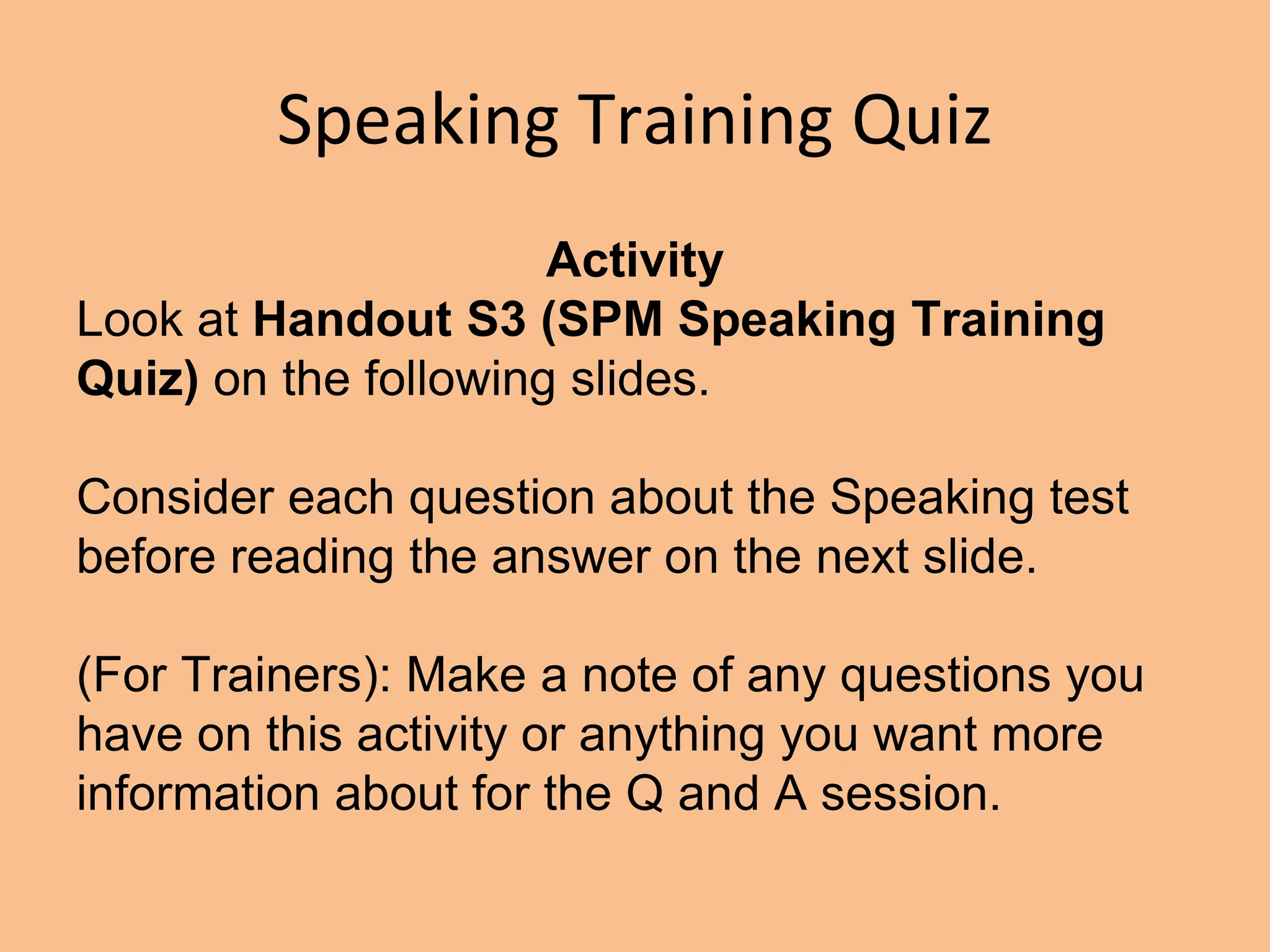 Speaking Training Quiz

Activity

Look at Handout S3 (SPM Speaking Training Quiz) on the following slides.

Consider each question about the Speaking test before reading the answer on the next slide.

(For Trainers): Make a note of any questions you have on this activity or anything you want more information about for the Q and A session.